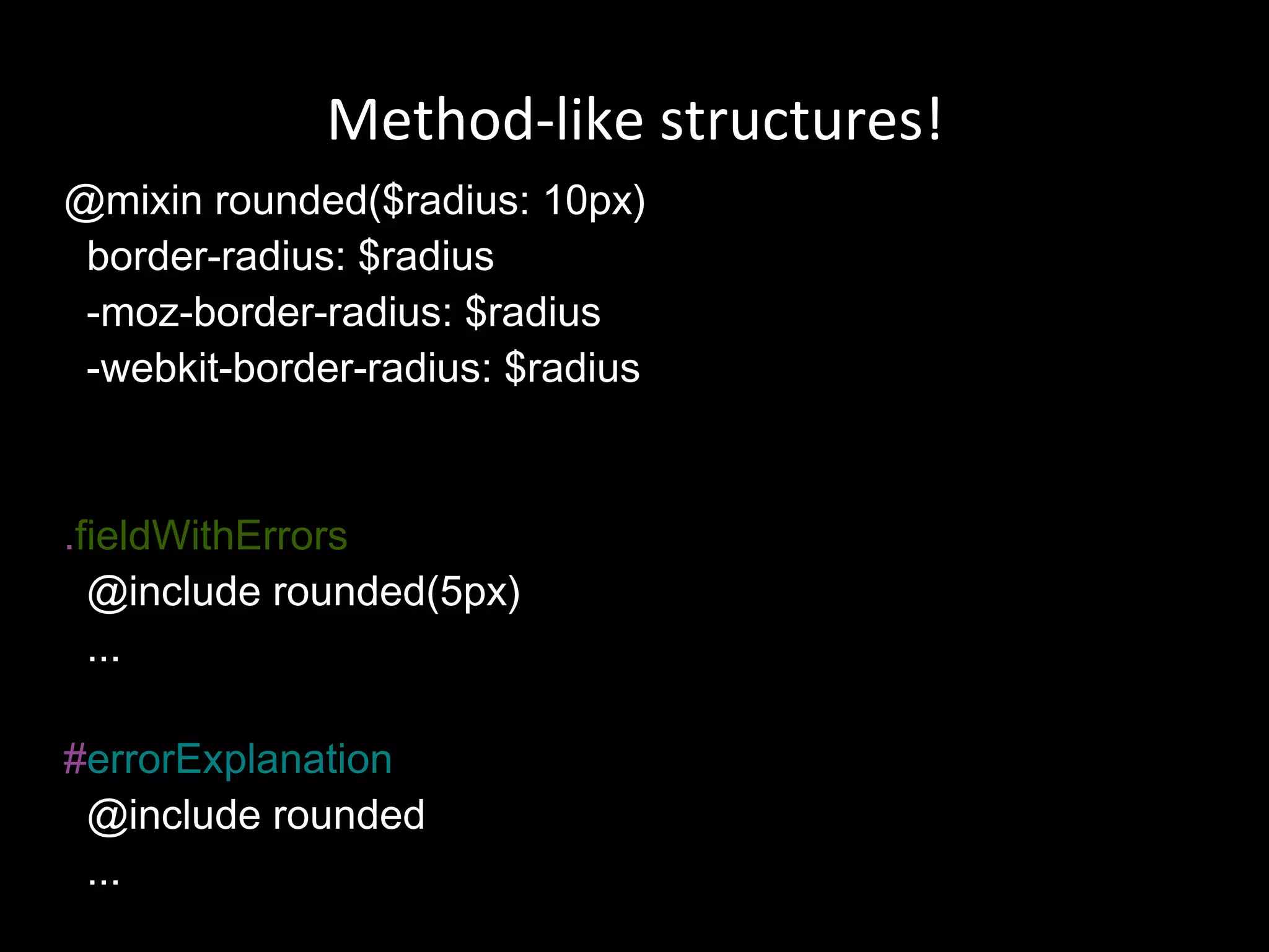 Method-like structures!

@mixin rounded($radius: 10px)
  border-radius: $radius
  -moz-border-radius: $radius
  -webkit-border-radius: $radius

.fieldWithErrors
  @include rounded(5px)
  ...

#errorExplanation
  @include rounded
  ...